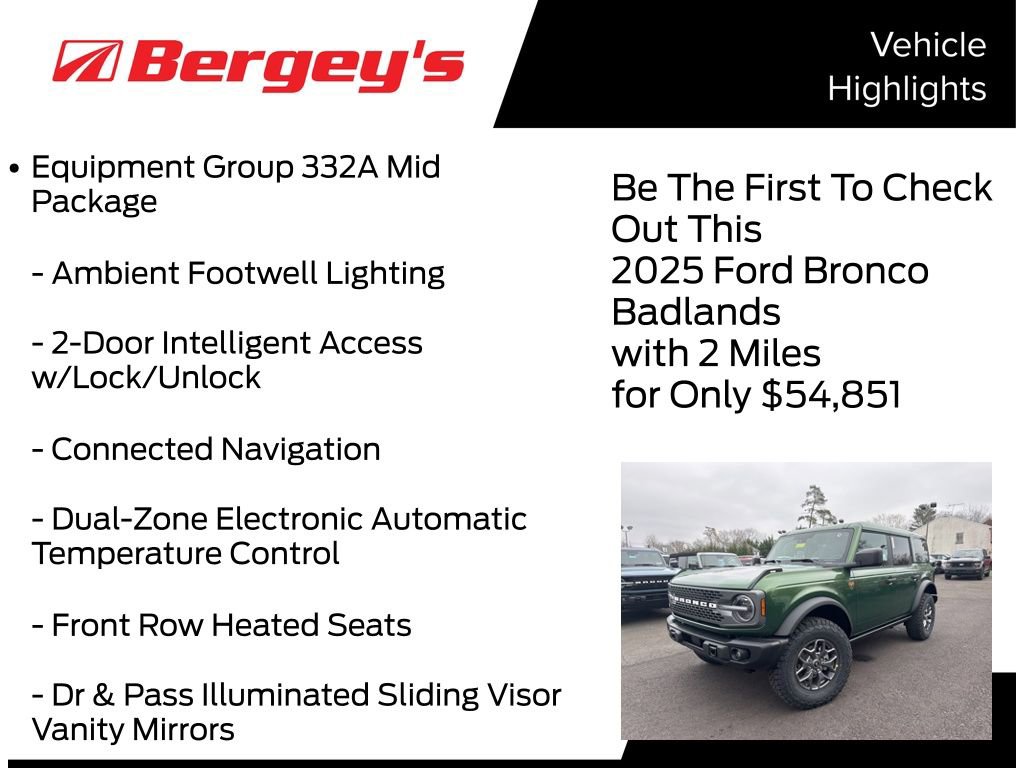 Bergey's

Vehicle Highlights

• Equipment Group 332A Mid Package

- Ambient Footwell Lighting

- 2-Door Intelligent Access w/Lock/Unlock

- Connected Navigation

- Dual-Zone Electronic Automatic Temperature Control

- Front Row Heated Seats

- Dr & Pass Illuminated Sliding Visor Vanity Mirrors

Be The First To Check Out This 2025 Ford Bronco Badlands with 2 Miles for Only $54,851

BRONCO